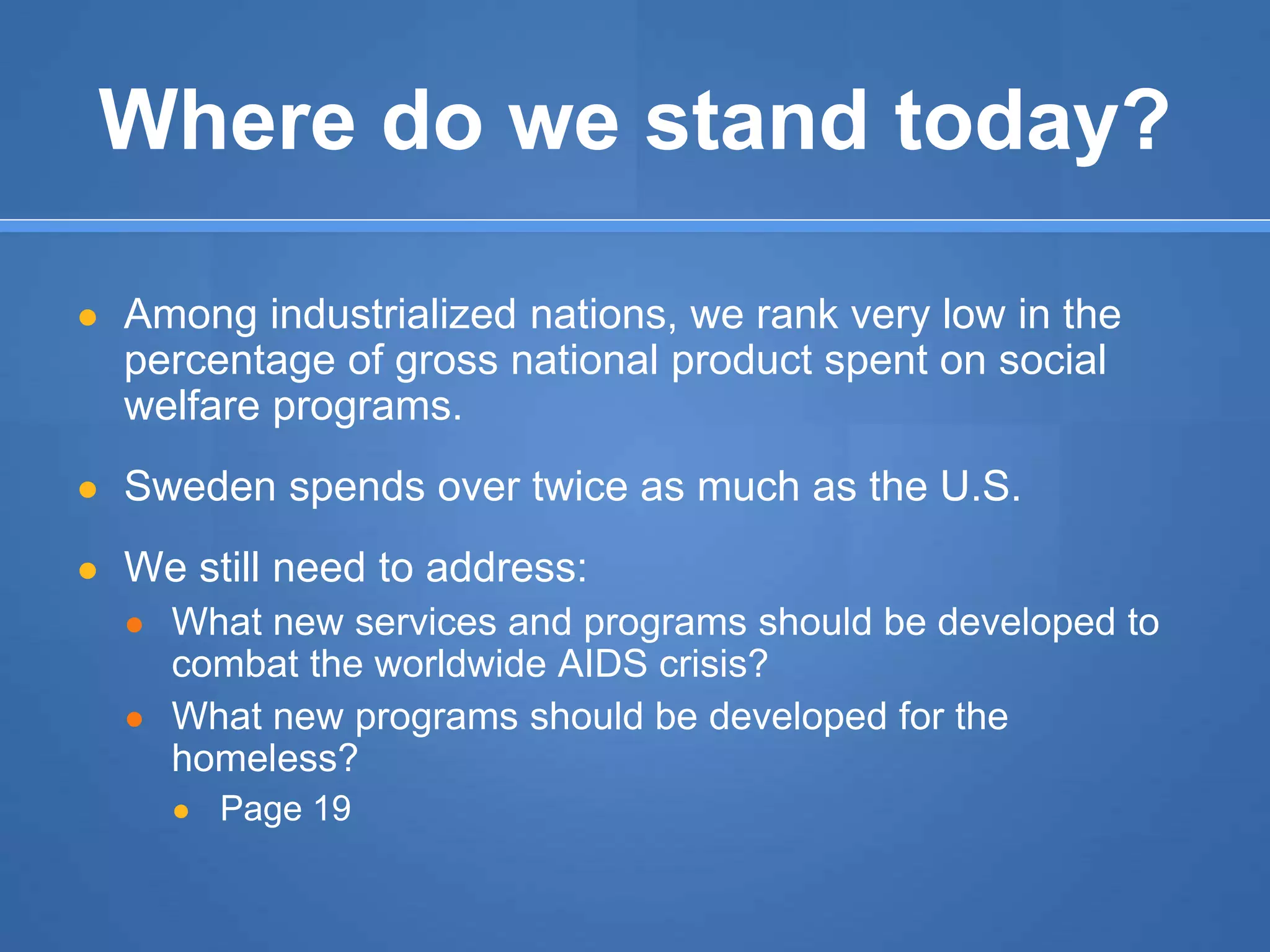 Where do we stand today?

- Among industrialized nations, we rank very low in the percentage of gross national product spent on social welfare programs.
- Sweden spends over twice as much as the U.S.
- We still need to address:
  - What new services and programs should be developed to combat the worldwide AIDS crisis?
  - What new programs should be developed for the homeless?
    - Page 19